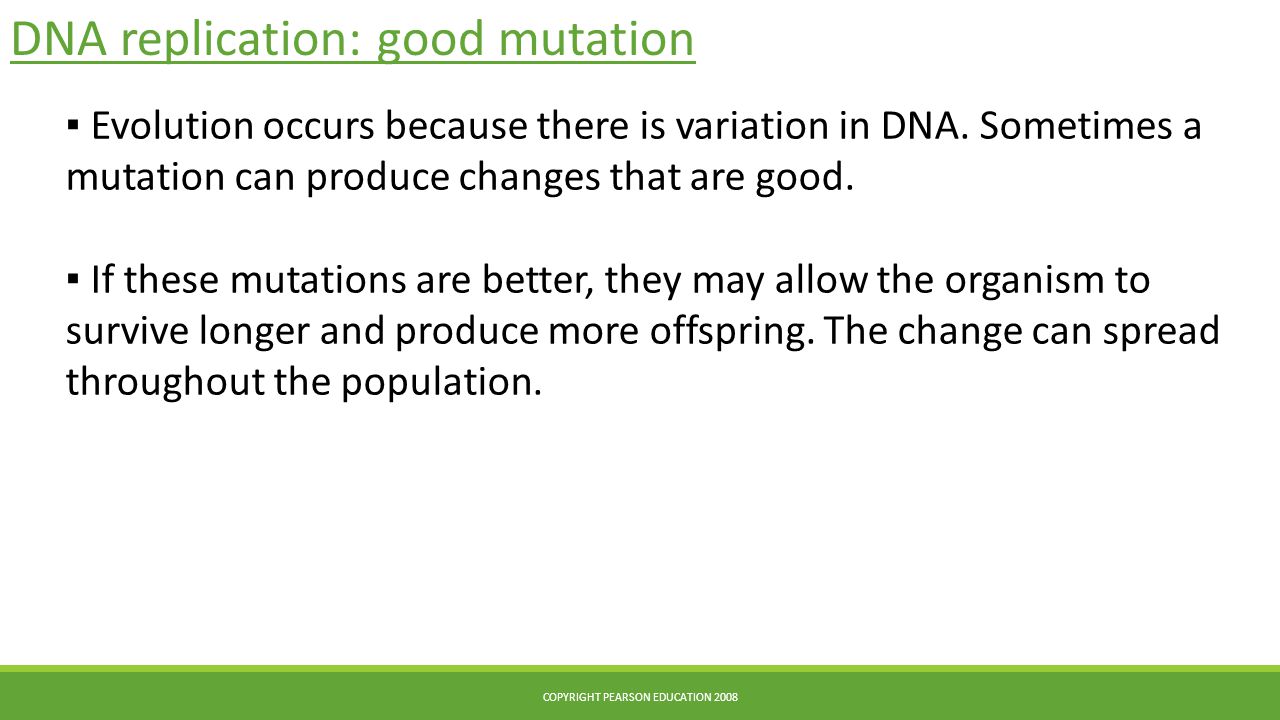 DNA replication: good mutation

▪ Evolution occurs because there is variation in DNA. Sometimes a mutation can produce changes that are good.

▪ If these mutations are better, they may allow the organism to survive longer and produce more offspring. The change can spread throughout the population.

COPYRIGHT PEARSON EDUCATION 2008